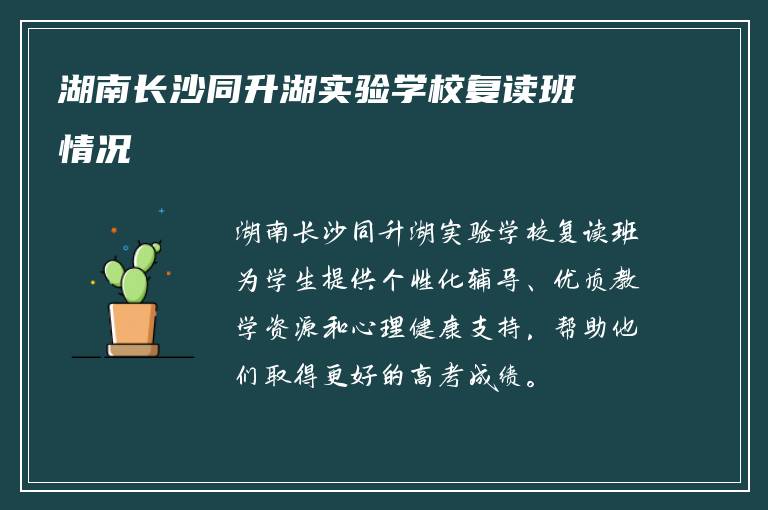 湖南长沙同升湖实验学校复读班情况

湖南长沙同升湖实验学校复读班为学生提供个性化辅导、优质教学资源和心理健康支持，帮助他们取得更好的高考成绩。